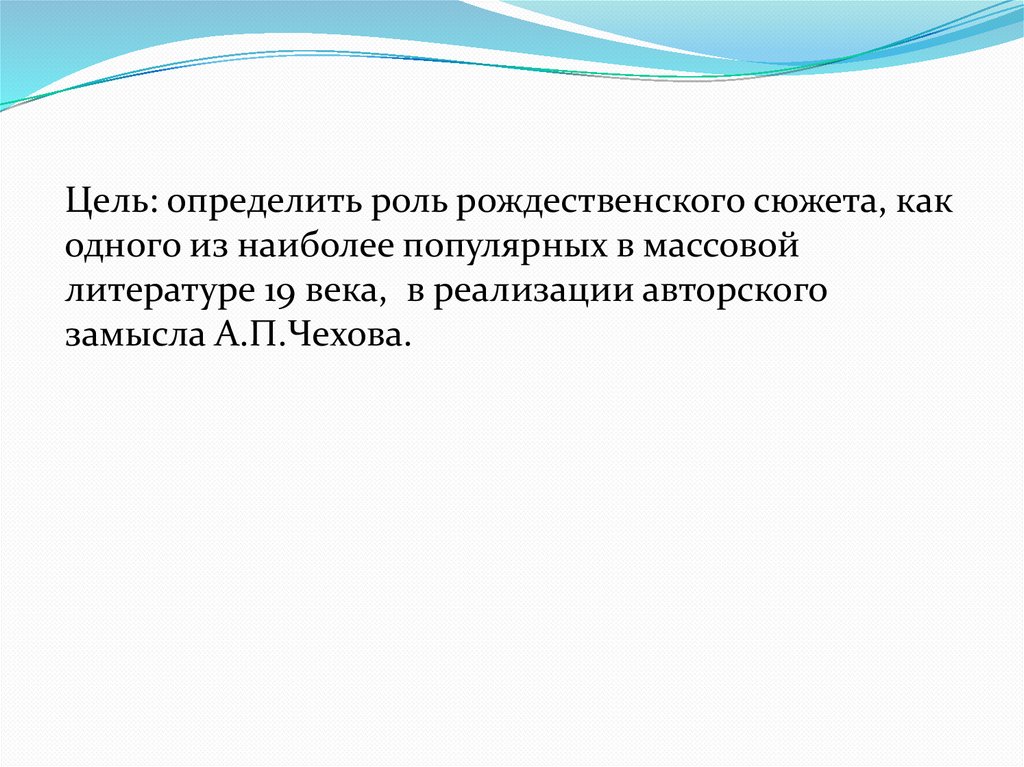 Цель: определить роль рождественского сюжета, как одного из наиболее популярных в массовой литературе 19 века,  в реализации авторского замысла А.П.Чехова.